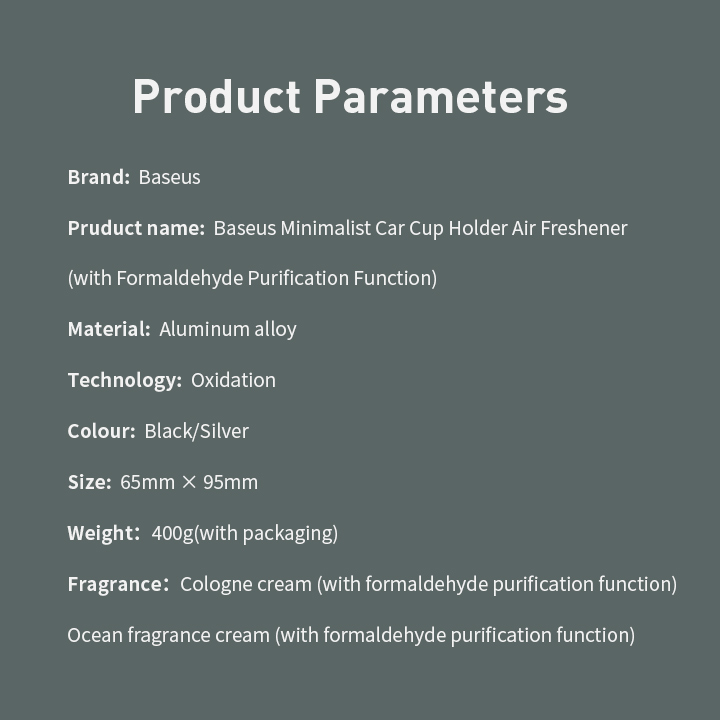 Product Parameters

Brand: Baseus

Pruduct name: Baseus Minimalist Car Cup Holder Air Freshener (with Formaldehyde Purification Function)

Material: Aluminum alloy

Technology: Oxidation

Colour: Black/Silver

Size: 65mm × 95mm

Weight: 400g(with packaging)

Fragrance: Cologne cream (with formaldehyde purification function)

Ocean fragrance cream (with formaldehyde purification function)